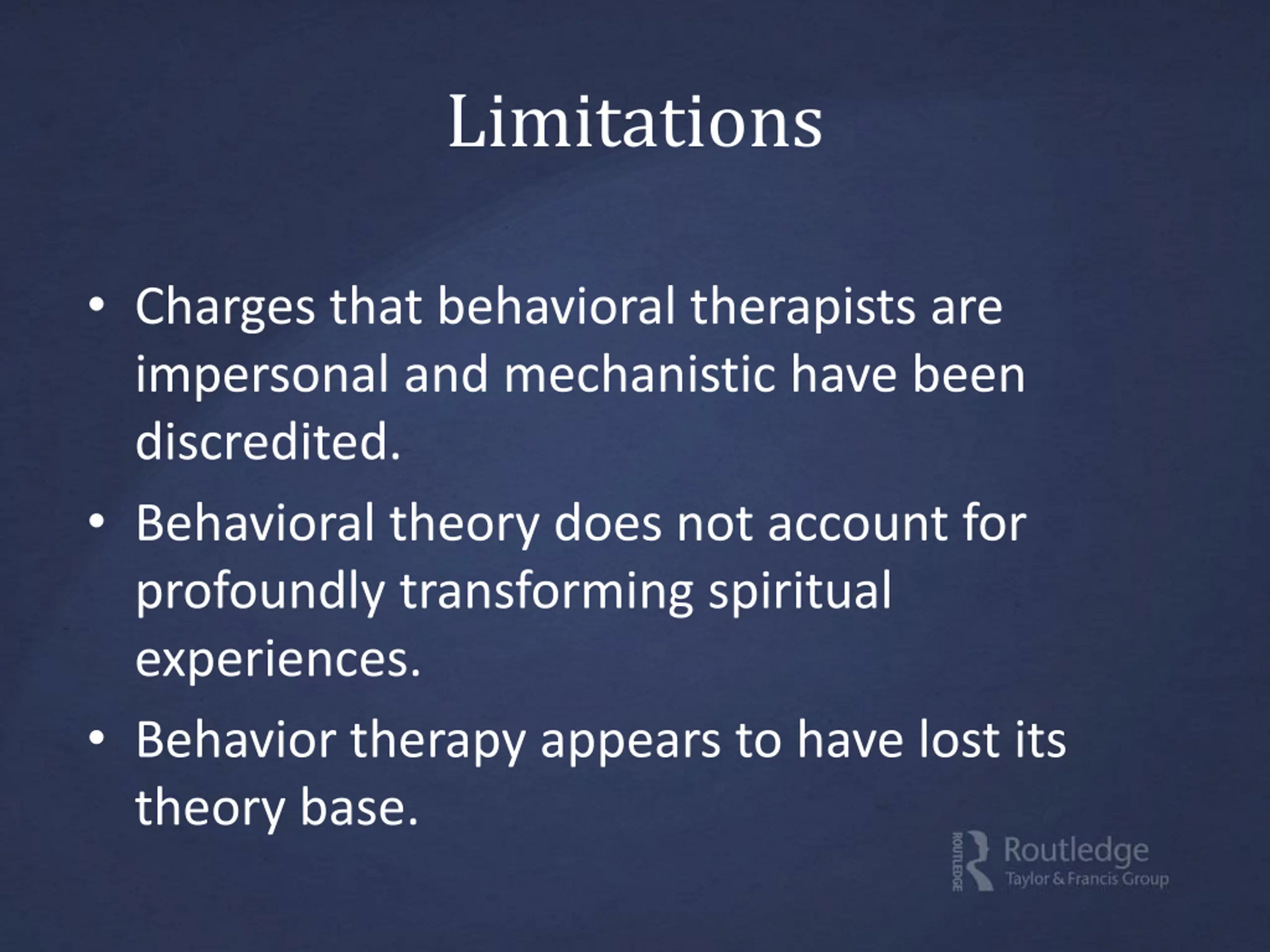 Limitations

• Charges that behavioral therapists are impersonal and mechanistic have been discredited.

• Behavioral theory does not account for profoundly transforming spiritual experiences.

• Behavior therapy appears to have lost its theory base.

ROUTLEDGE
Routledge
Taylor & Francis Group